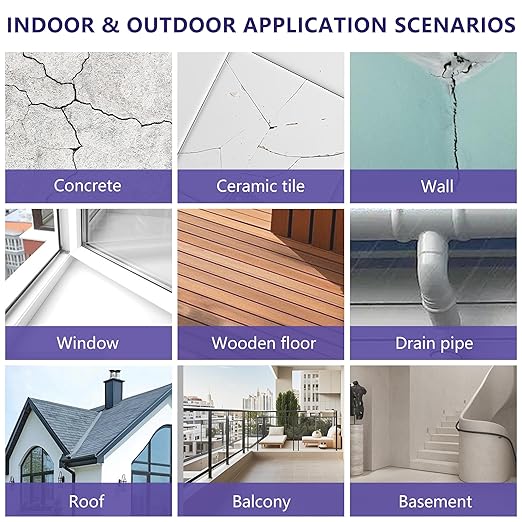 INDOOR & OUTDOOR APPLICATION SCENARIOS

Concrete

Ceramic tile

Wall

Window

Wooden floor

Drain pipe

Roof

Balcony

Basement